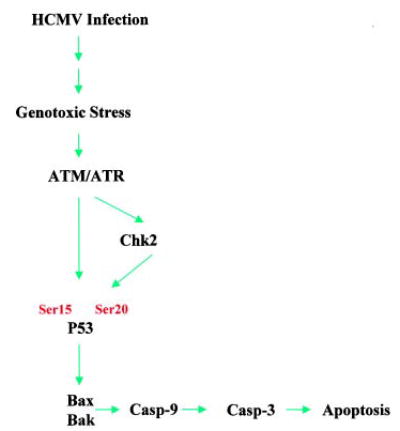 HCMV Infection

Genotoxic Stress

ATM/ATR

Chk2

Ser15 Ser20
P53

Bax
Bak

Casp-9

Casp-3

Apoptosis